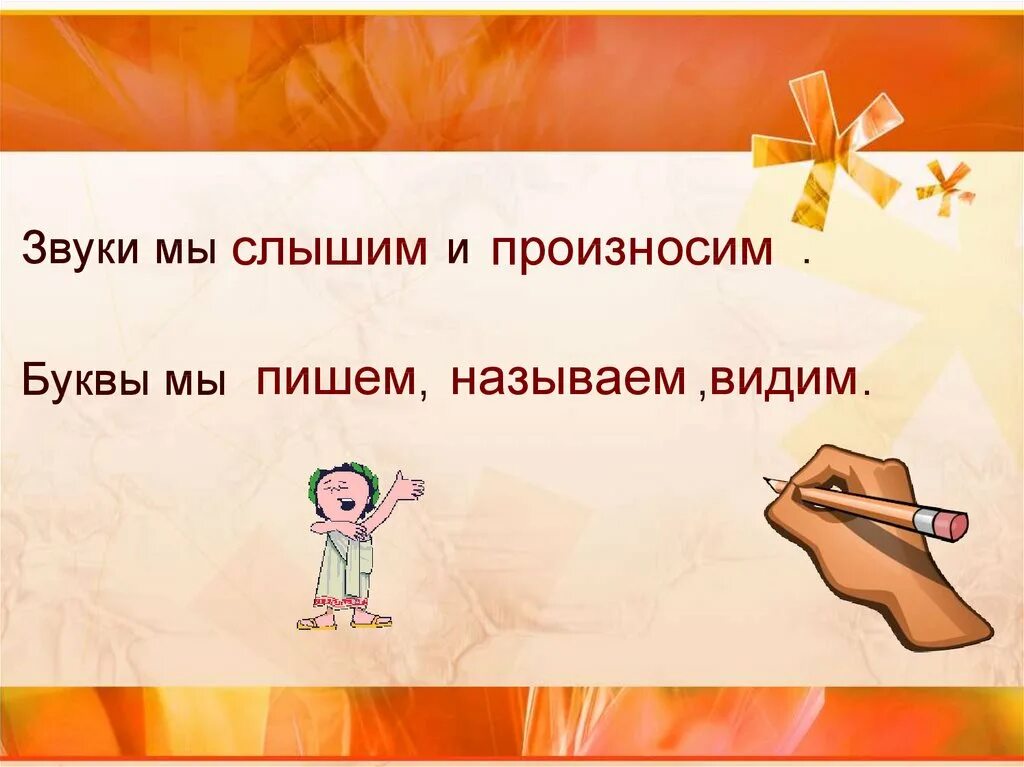 Звуки мы слышим и произносим .

Буквы мы пишем, называем ,видим.